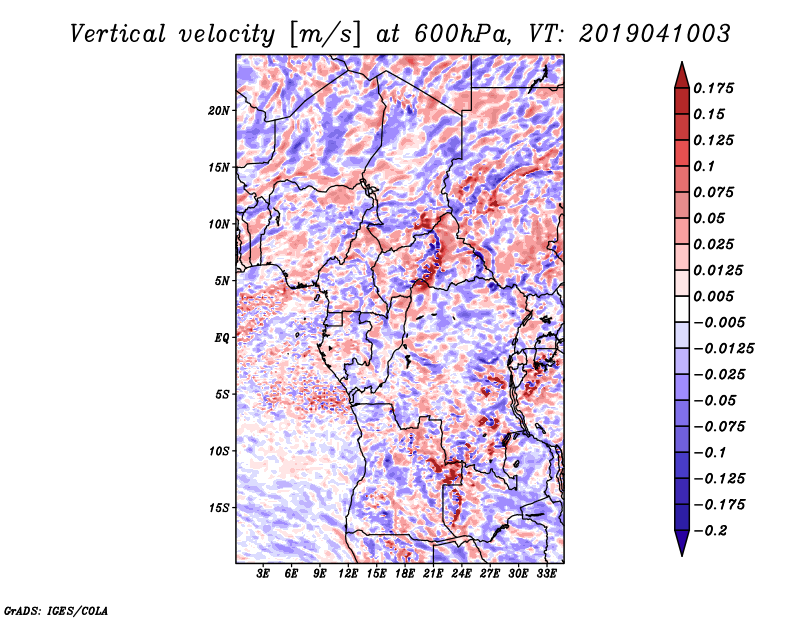 Vertical velocity [m/s] at 600hPa, VT: 2019041003

20N
15N
10N
5N
EQ
5S
10S
15S

3E 6E 9E 12E 15E 18E 21E 24E 27E 30E 33E

0.175
0.15
0.125
0.1
0.075
0.05
0.025
0.0125
0.005
−0.005
−0.0125
−0.025
−0.05
−0.075
−0.1
−0.125
−0.175
−0.2

GrADS: IGES/COLA